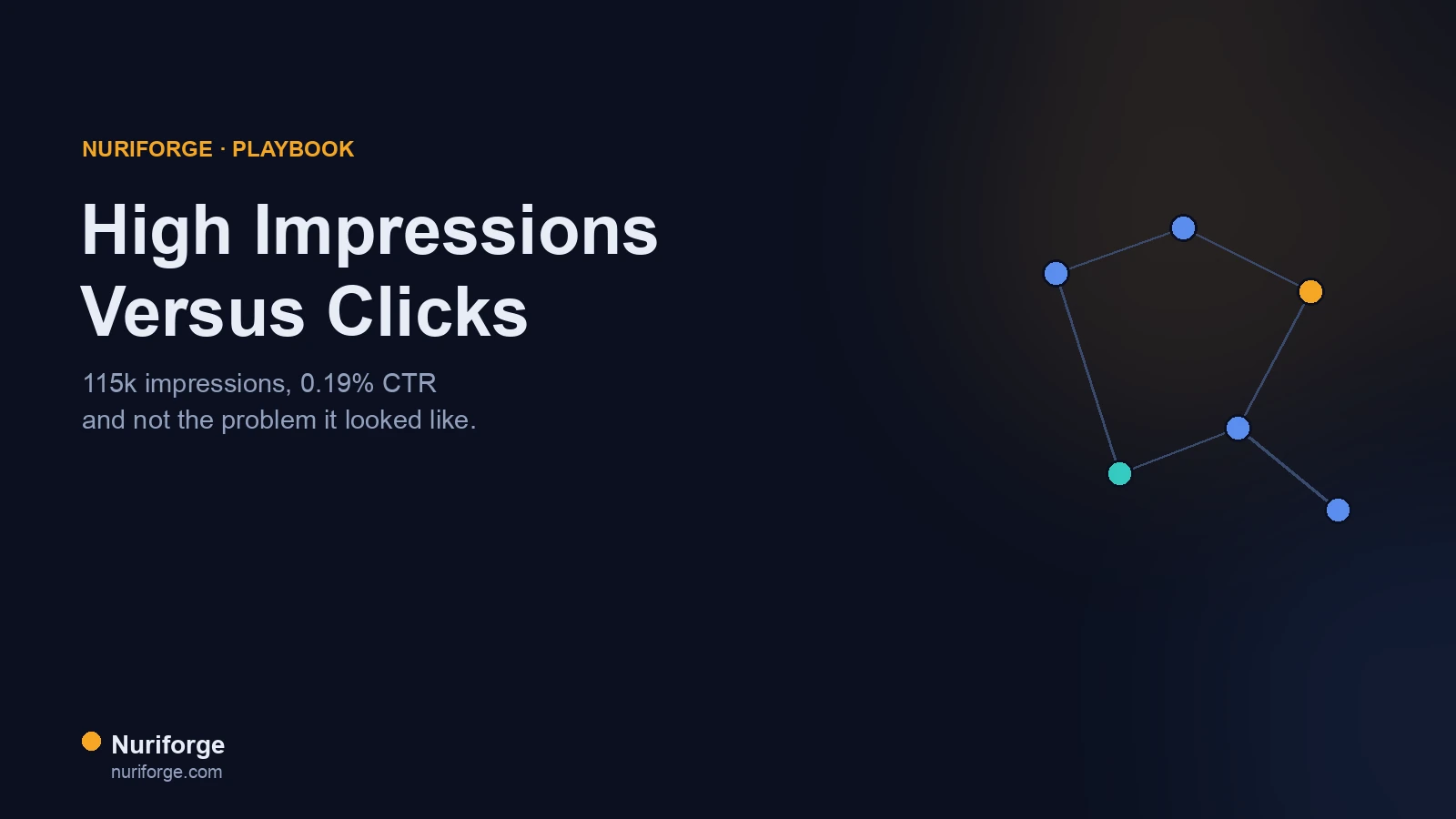 NURIFORGE · PLAYBOOK

High Impressions Versus Clicks

115k impressions, 0.19% CTR
and not the problem it looked like.

Nuriforge
nuriforge.com